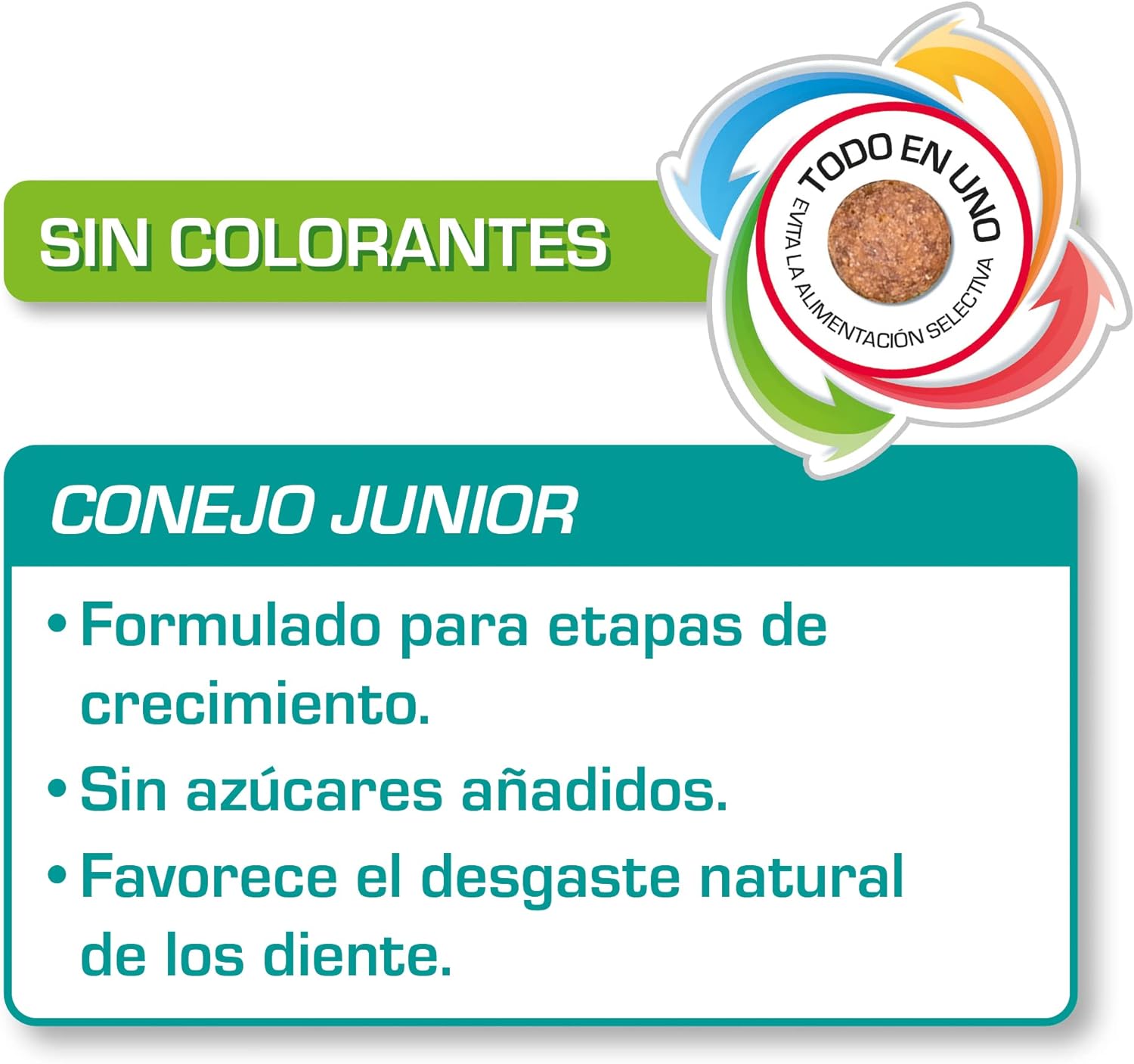 SIN COLORANTES

TODO EN UNO
EVITA LA ALIMENTACIÓN SELECTIVA

CONEJO JUNIOR

• Formulado para etapas de crecimiento.
• Sin azúcares añadidos.
• Favorece el desgaste natural de los diente.